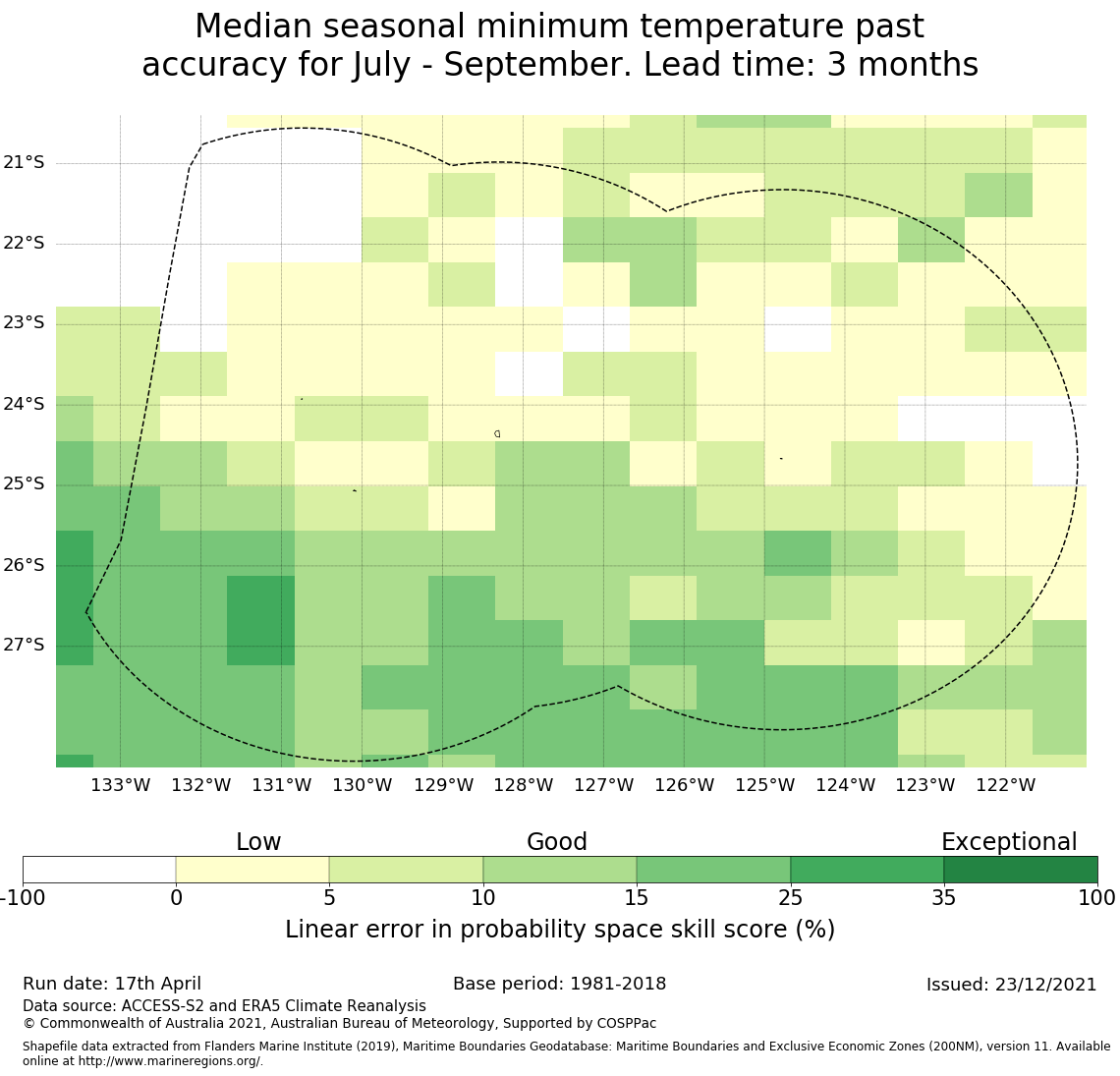 Median seasonal minimum temperature past accuracy for July - September. Lead time: 3 months

21°S
22°S
23°S
24°S
25°S
26°S
27°S

133°W 132°W 131°W 130°W 129°W 128°W 127°W 126°W 125°W 124°W 123°W 122°W

Low Good Exceptional

-100 0 5 10 15 25 35 100

Linear error in probability space skill score (%)

Run date: 17th April
Base period: 1981-2018
Issued: 23/12/2021
Data source: ACCESS-S2 and ERA5 Climate Reanalysis
© Commonwealth of Australia 2021, Australian Bureau of Meteorology, Supported by COSPPac

Shapefile data extracted from Flanders Marine Institute (2019), Maritime Boundaries Geodatabase: Maritime Boundaries and Exclusive Economic Zones (200NM), version 11. Available online at http://www.marineregions.org/.